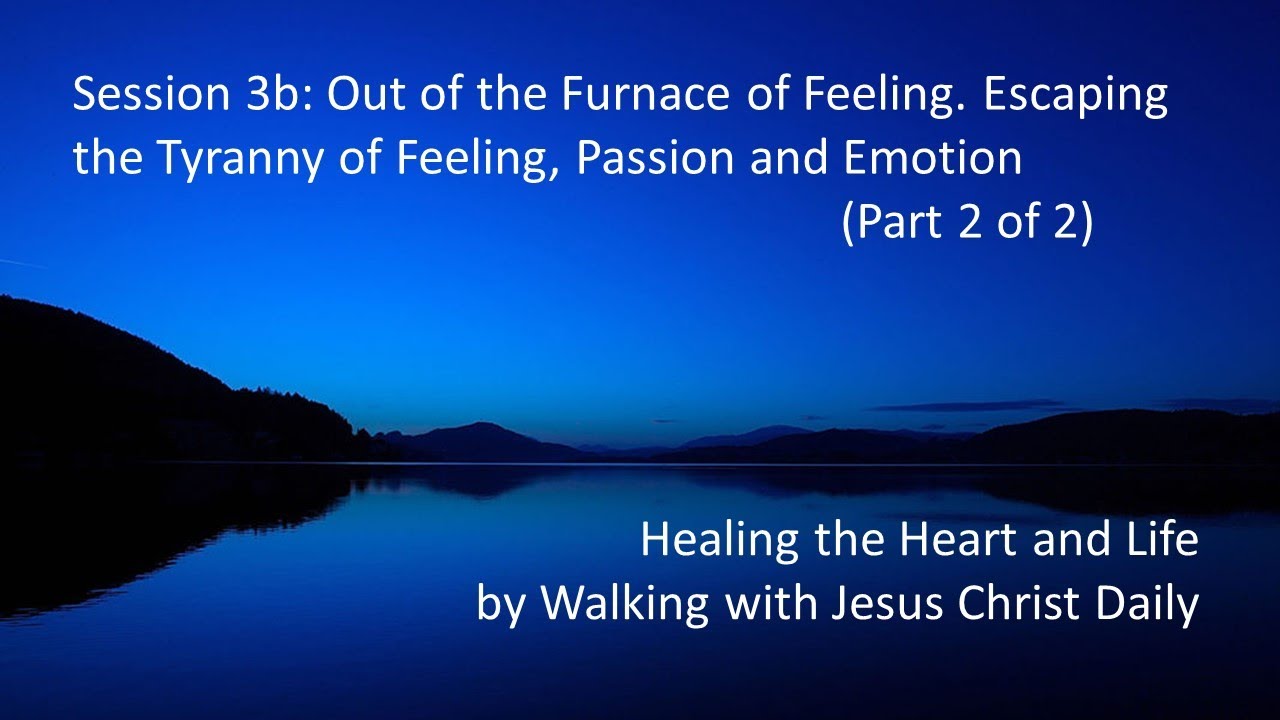 Session 3b: Out of the Furnace of Feeling. Escaping the Tyranny of Feeling, Passion and Emotion (Part 2 of 2)

Healing the Heart and Life by Walking with Jesus Christ Daily